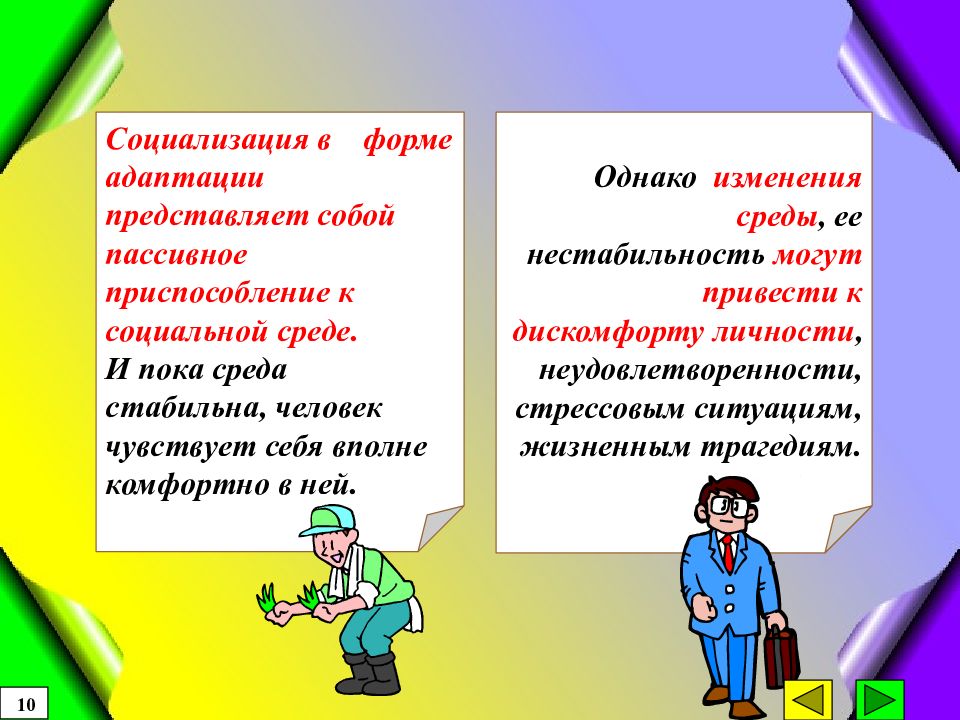 Социализация в форме адаптации представляет собой пассивное приспособление к социальной среде.
И пока среда стабильна, человек чувствует себя вполне комфортно в ней.

Однако изменения среды, ее нестабильность могут привести к дискомфорту личности, неудовлетворенности, стрессовым ситуациям, жизненным трагедиям.

10